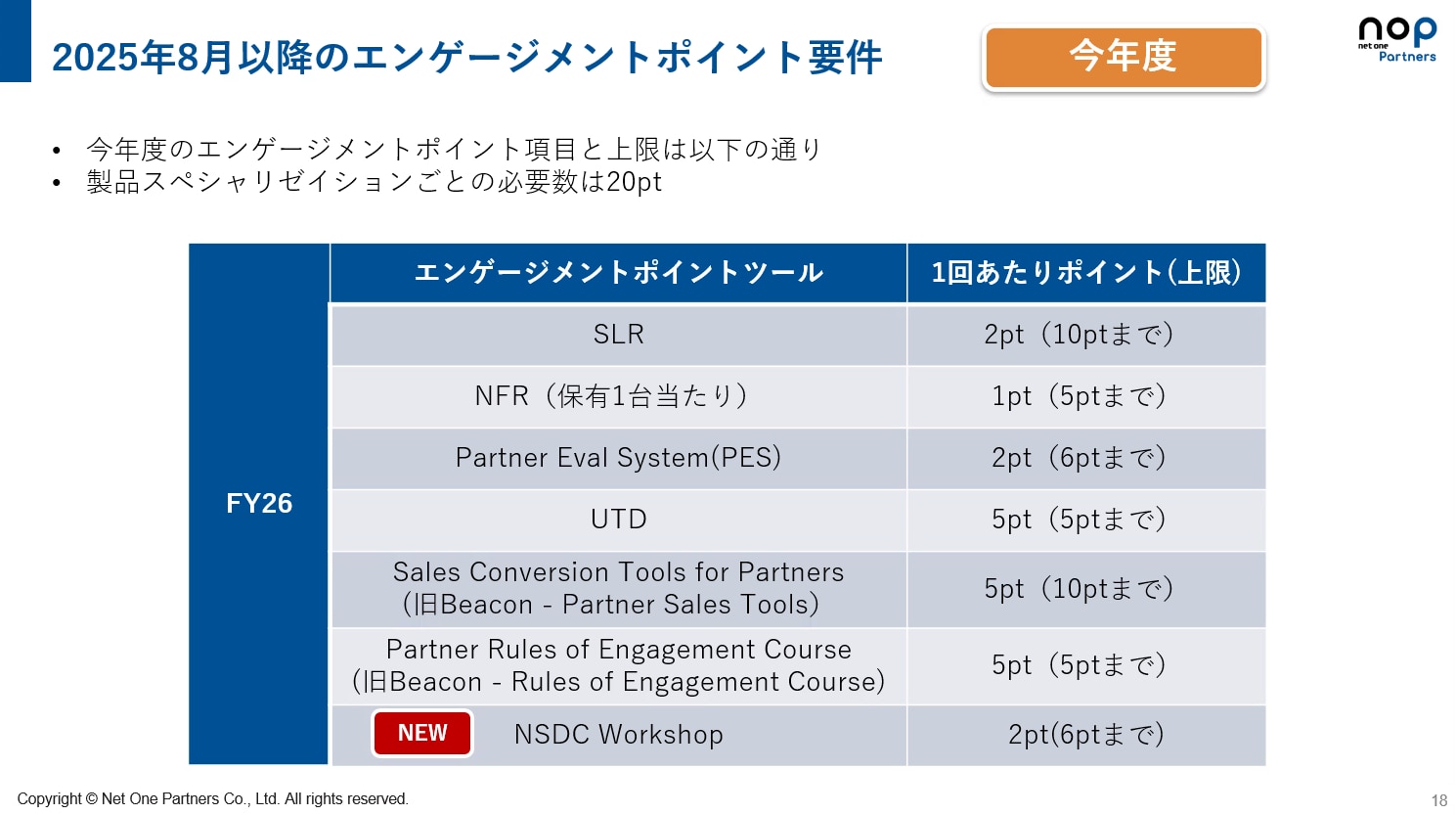 2025年8月以降のエンゲージメントポイント要件

今年度

nop
net one
Partners

• 今年度のエンゲージメントポイント項目と上限は以下の通り
• 製品スペシャリゼイションごとの必要数は20pt

| | エンゲージメントポイントツール | 1回あたりポイント(上限) |
|---|---|---|
| FY26 | SLR | 2pt（10ptまで） |
| | NFR（保有1台当たり） | 1pt（5ptまで） |
| | Partner Eval System(PES) | 2pt（6ptまで） |
| | UTD | 5pt（5ptまで） |
| | Sales Conversion Tools for Partners (旧Beacon - Partner Sales Tools) | 5pt（10ptまで） |
| | Partner Rules of Engagement Course (旧Beacon - Rules of Engagement Course) | 5pt（5ptまで） |
| | NEW NSDC Workshop | 2pt(6ptまで） |

Copyright © Net One Partners Co., Ltd. All rights reserved.

18